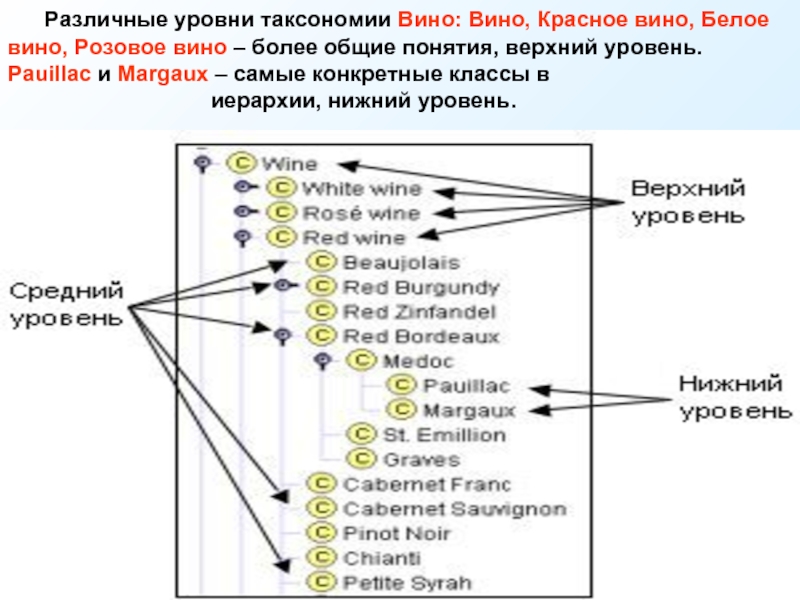 Различные уровни таксономии Вино: Вино, Красное вино, Белое вино, Розовое вино – более общие понятия, верхний уровень. Pauillac и Margaux – самые конкретные классы в иерархии, нижний уровень.

C Wine
C White wine
C Rosé wine
C Red wine
C Beaujolais
C Red Burgundy
C Red Zinfandel
C Red Bordeaux
C Medoc
C Pauillac
C Margaux
C St. Emillion
C Graves
C Cabernet Franc
C Cabernet Sauvignon
C Pinot Noir
C Chianti
C Petite Syrah

Верхний уровень

Средний уровень

Нижний уровень